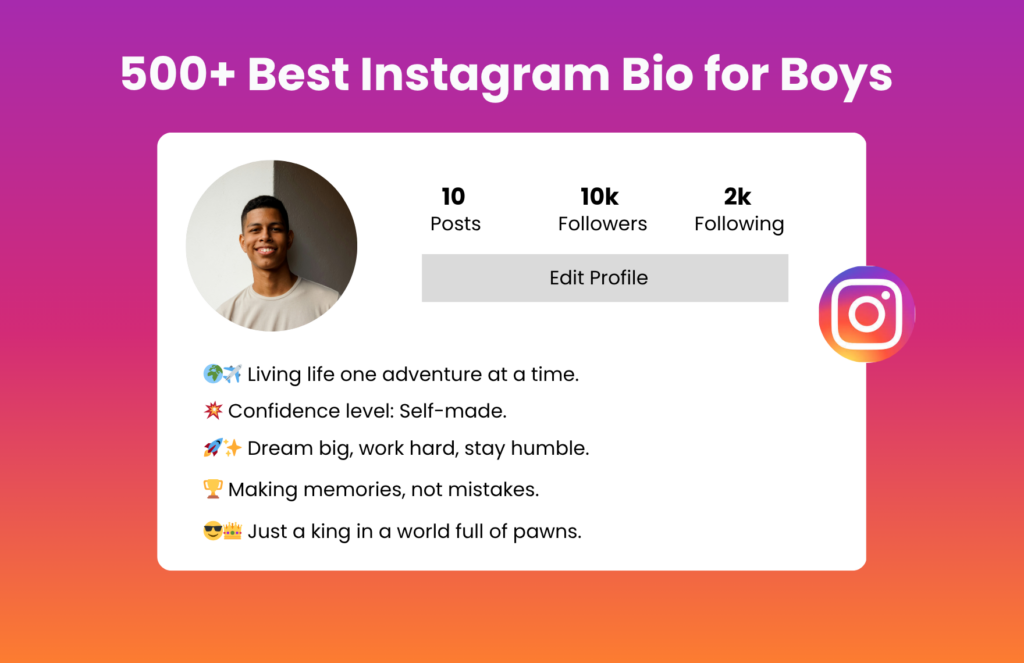 500+ Best Instagram Bio for Boys

10
Posts

10k
Followers

2k
Following

Edit Profile

🌍✈️ Living life one adventure at a time.

💥 Confidence level: Self-made.

🚀✨ Dream big, work hard, stay humble.

🏆 Making memories, not mistakes.

😎👑 Just a king in a world full of pawns.